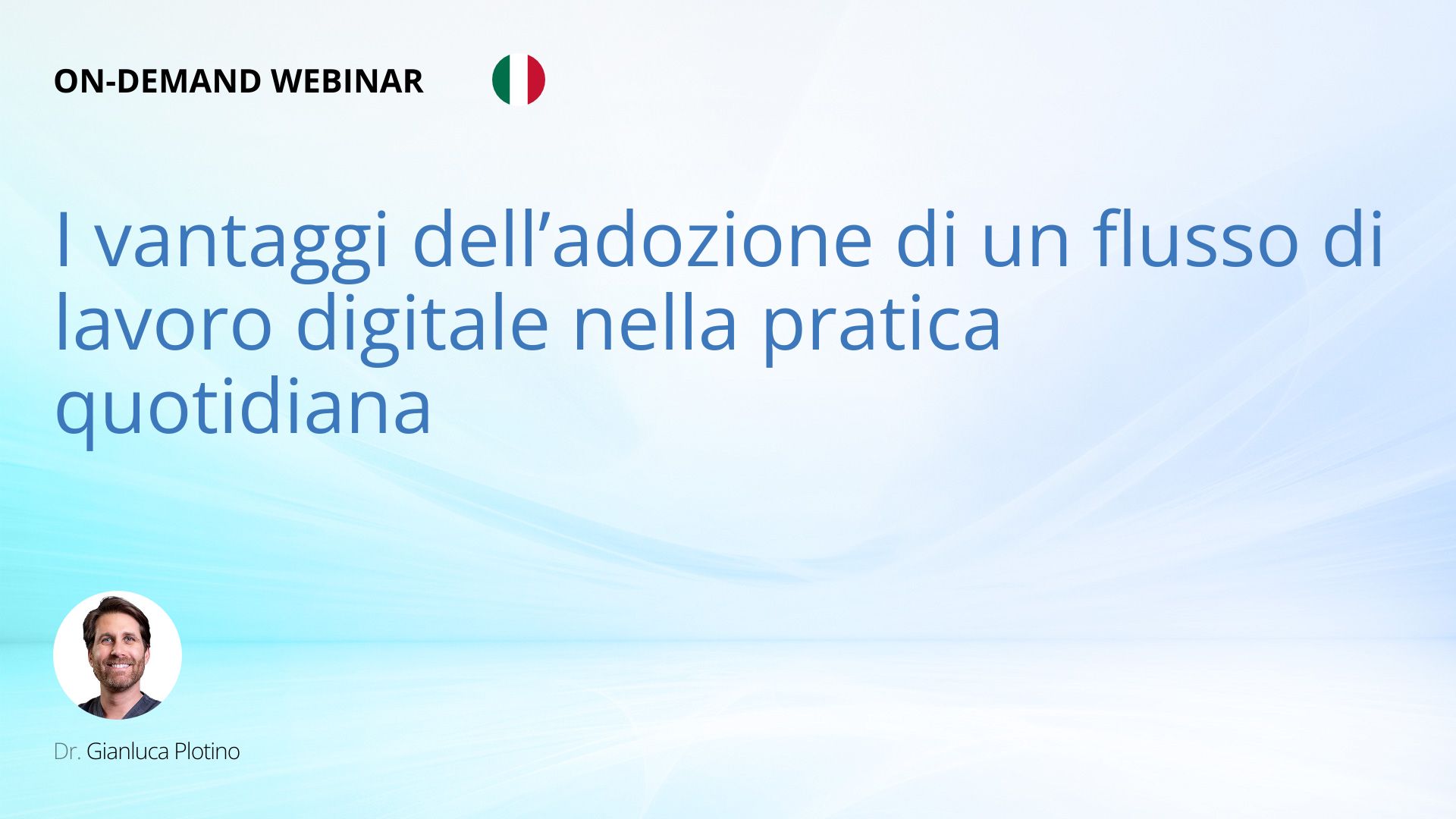 ON-DEMAND WEBINAR

I vantaggi dell’adozione di un flusso di lavoro digitale nella pratica quotidiana

Dr. Gianluca Plotino